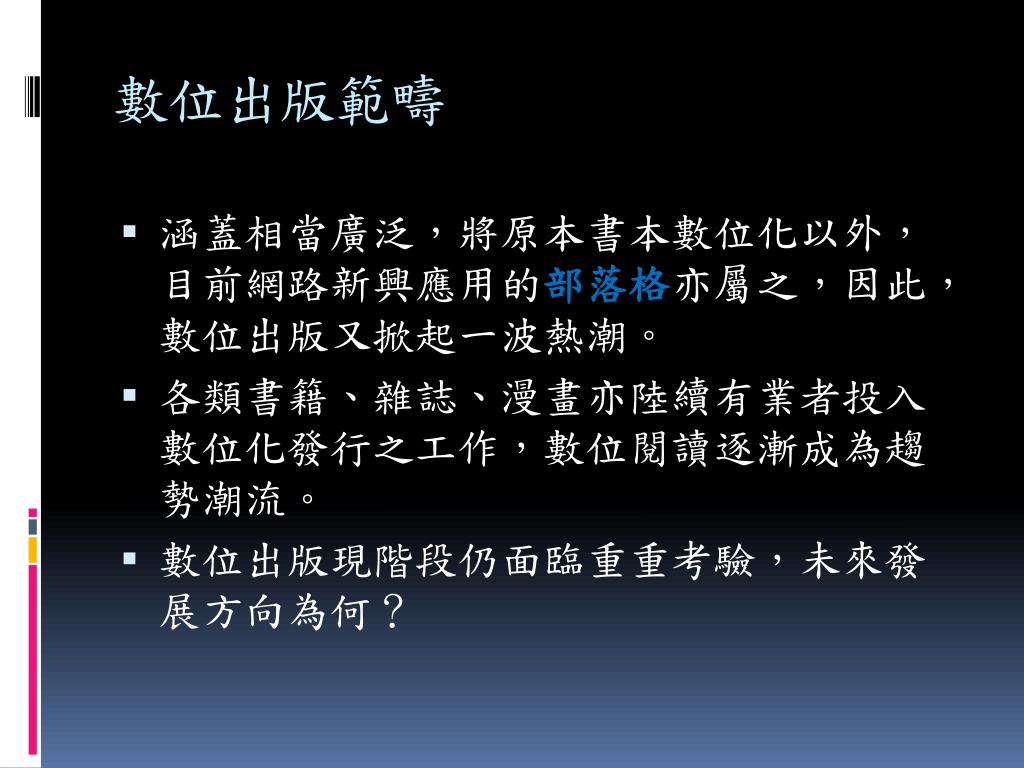 數位出版範疇

▪ 涵蓋相當廣泛，將原本書本數位化以外，目前網路新興應用的部落格亦屬之，因此，數位出版又掀起一波熱潮。

▪ 各類書籍、雜誌、漫畫亦陸續有業者投入數位化發行之工作，數位閱讀逐漸成為趨勢潮流。

▪ 數位出版現階段仍面臨重重考驗，未來發展方向為何？